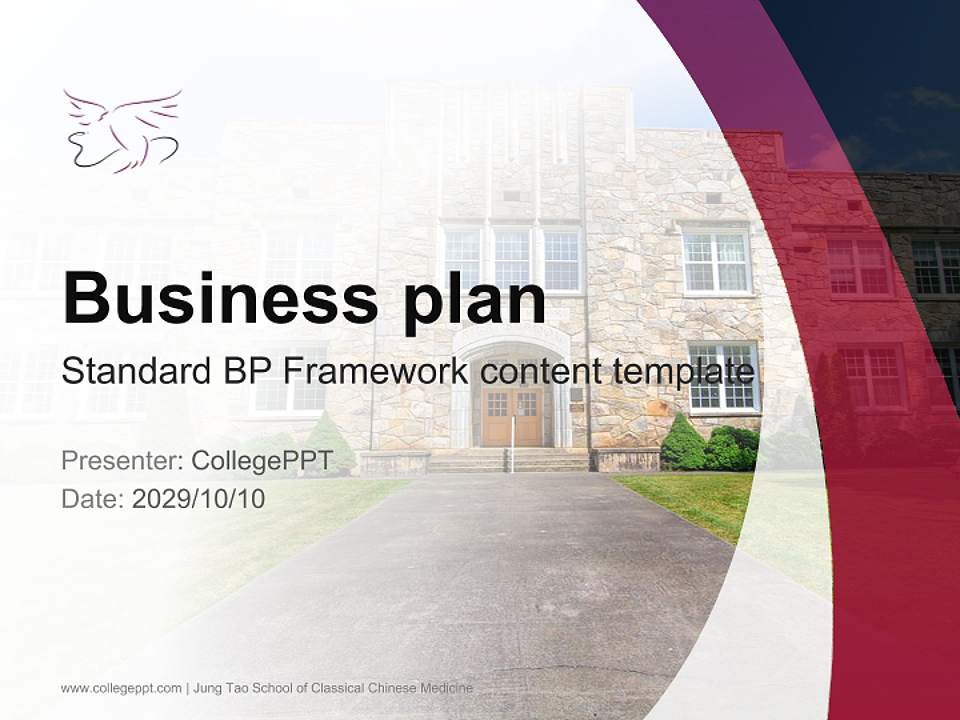 Business plan

Standard BP Framework content template

Presenter: CollegePPT
Date: 2029/10/10

www.collegeppt.com | Jung Tao School of Classical Chinese Medicine